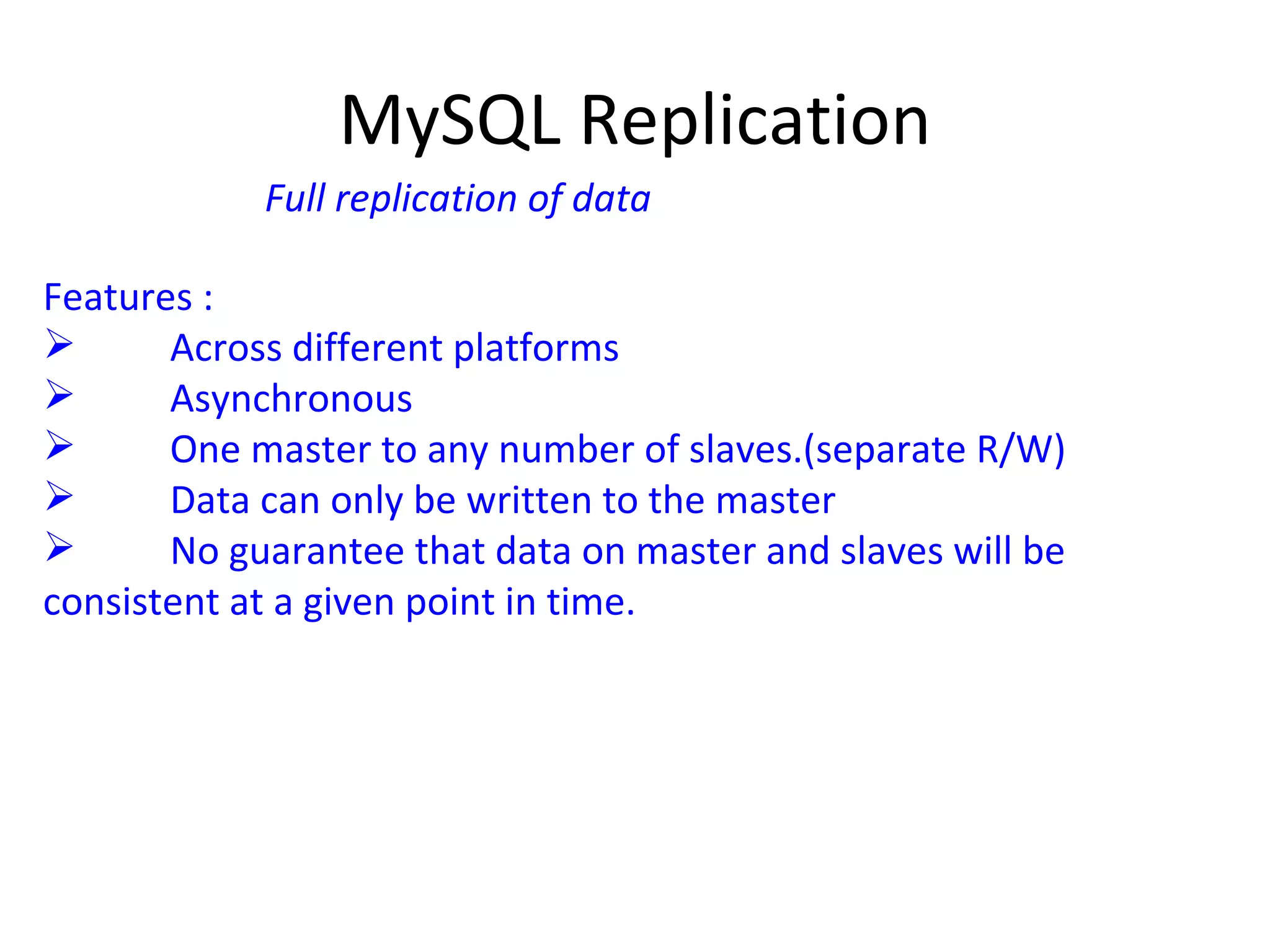 MySQL Replication

Full replication of data

Features :
➢ Across different platforms
➢ Asynchronous
➢ One master to any number of slaves.(separate R/W)
➢ Data can only be written to the master
➢ No guarantee that data on master and slaves will be consistent at a given point in time.